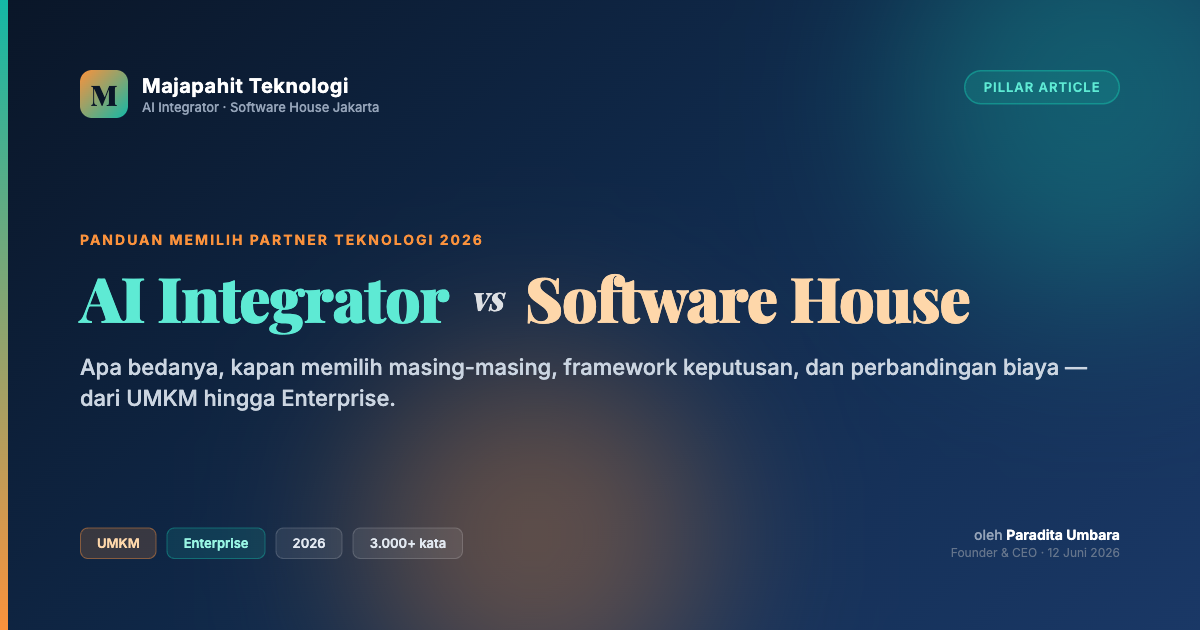 M

Majapahit Teknologi
AI Integrator · Software House Jakarta

PILLAR ARTICLE

PANDUAN MEMILIH PARTNER TEKNOLOGI 2026

AI Integrator vs Software House

Apa bedanya, kapan memilih masing-masing, framework keputusan, dan perbandingan biaya — dari UMKM hingga Enterprise.

UMKM Enterprise 2026 3.000+ kata

oleh Paradita Umbara
Founder & CEO · 12 Juni 2026